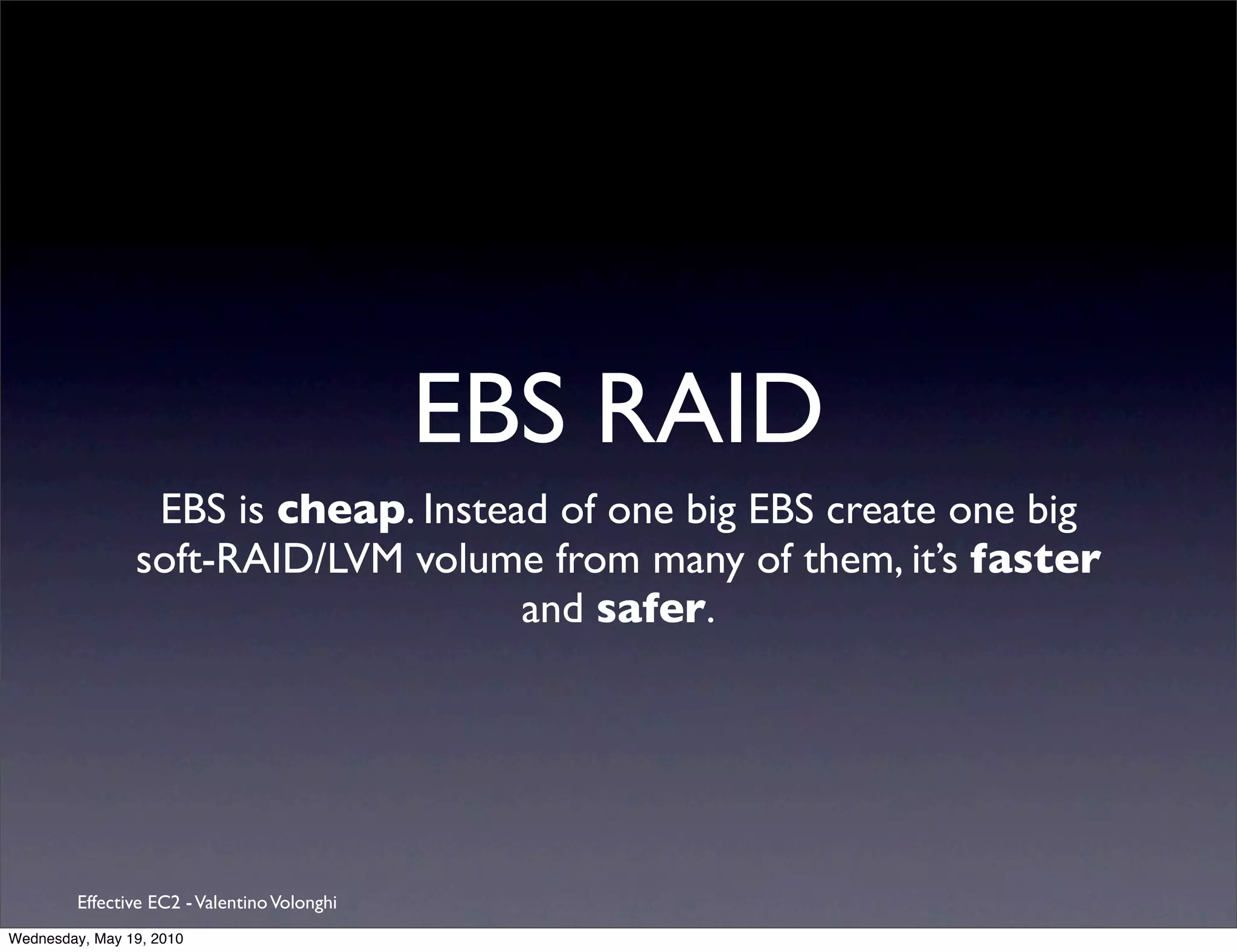 EBS RAID

EBS is cheap. Instead of one big EBS create one big soft-RAID/LVM volume from many of them, it's faster and safer.

Effective EC2 - Valentino Volonghi

Wednesday, May 19, 2010